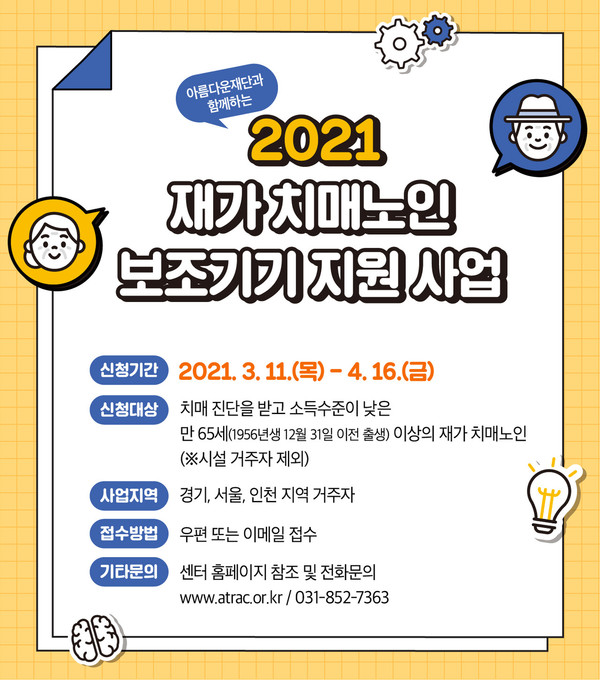 아름다운재단과 함께하는

2021
재가 치매노인
보조기기 지원 사업

신청기간 2021. 3. 11.(목) - 4. 16.(금)

신청대상 치매 진단을 받고 소득수준이 낮은 만 65세(1956년생 12월 31일 이전 출생) 이상의 재가 치매노인 (※시설 거주자 제외)

사업지역 경기, 서울, 인천 지역 거주자

접수방법 우편 또는 이메일 접수

기타문의 센터 홈페이지 참조 및 전화문의 www.atrac.or.kr / 031-852-7363